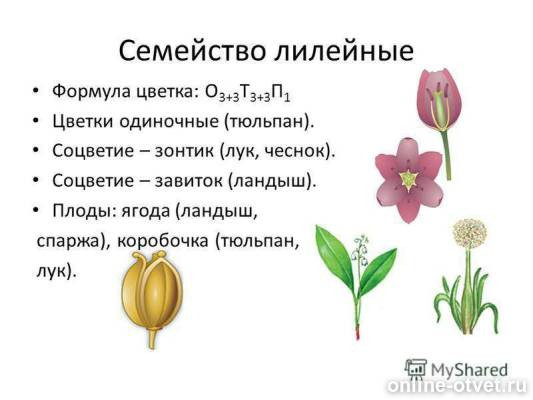 Семейство лилейные

• Формула цветка: $О_{3+3}Т_{3+3}П_1$
• Цветки одиночные (тюльпан).
• Соцветие – зонтик (лук, чеснок).
• Соцветие – завиток (ландыш).
• Плоды: ягода (ландыш, спаржа), коробочка (тюльпан, лук).

MyShared
online-otvet.ru